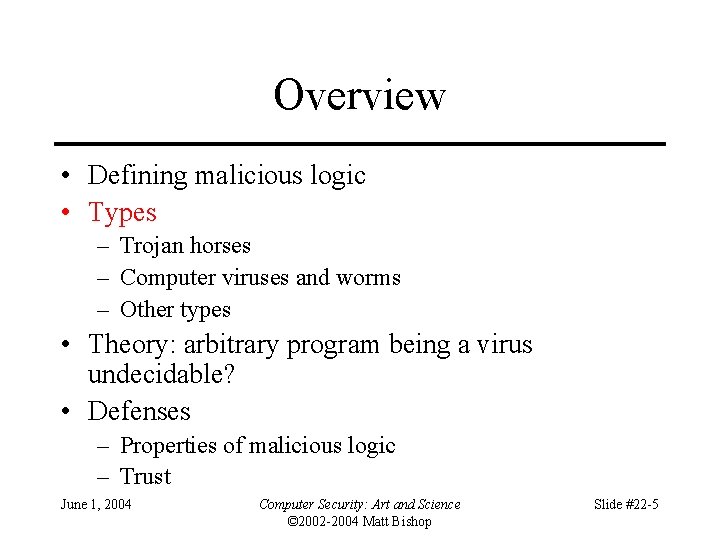 Overview

• Defining malicious logic
• Types
– Trojan horses
– Computer viruses and worms
– Other types
• Theory: arbitrary program being a virus undecidable?
• Defenses
– Properties of malicious logic
– Trust

June 1, 2004

Computer Security: Art and Science
©2002-2004 Matt Bishop

Slide #22-5